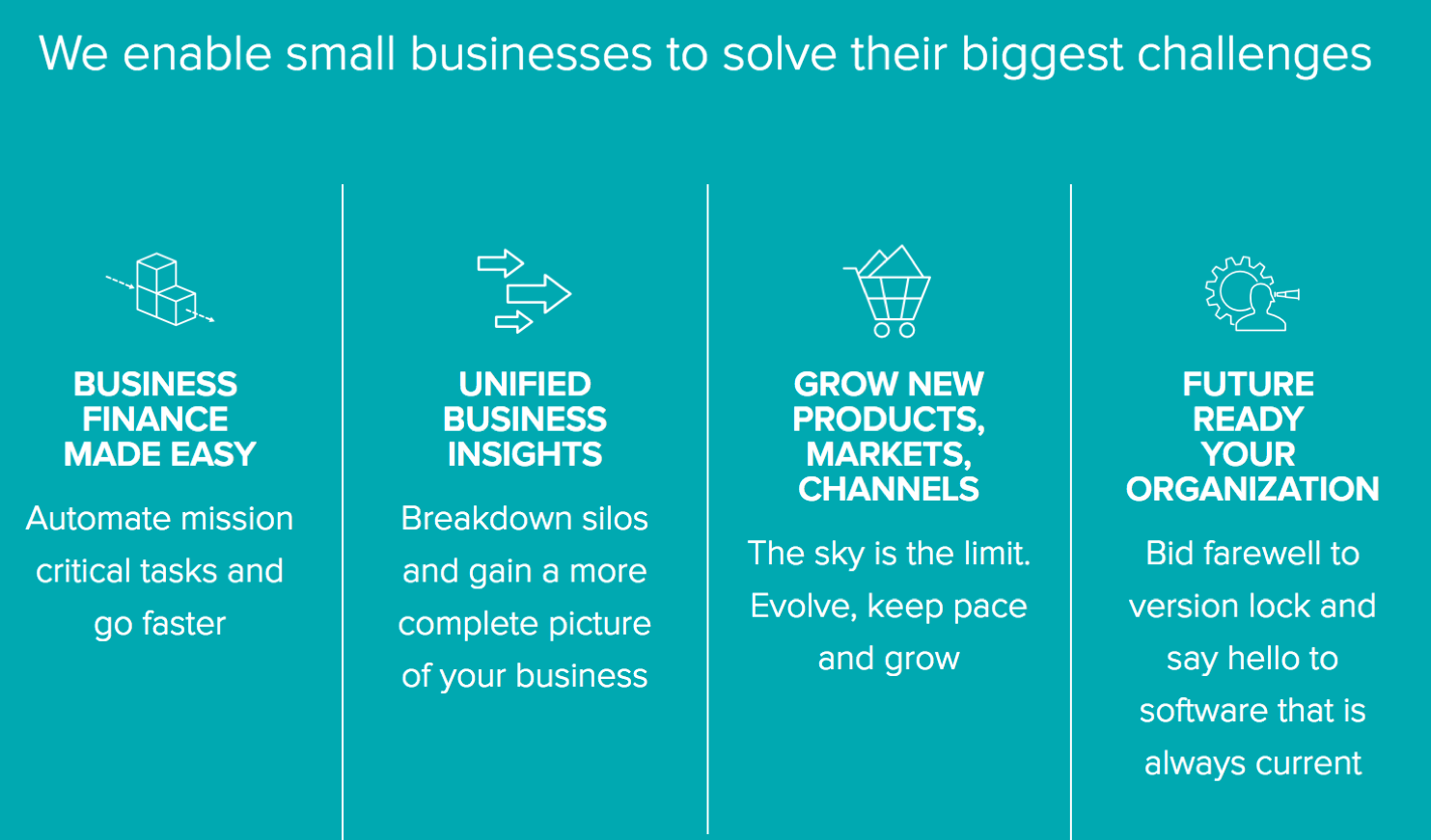 We enable small businesses to solve their biggest challenges

BUSINESS FINANCE MADE EASY

Automate mission critical tasks and go faster

UNIFIED BUSINESS INSIGHTS

Breakdown silos and gain a more complete picture of your business

GROW NEW PRODUCTS, MARKETS, CHANNELS

The sky is the limit. Evolve, keep pace and grow

FUTURE READY YOUR ORGANIZATION

Bid farewell to version lock and say hello to software that is always current